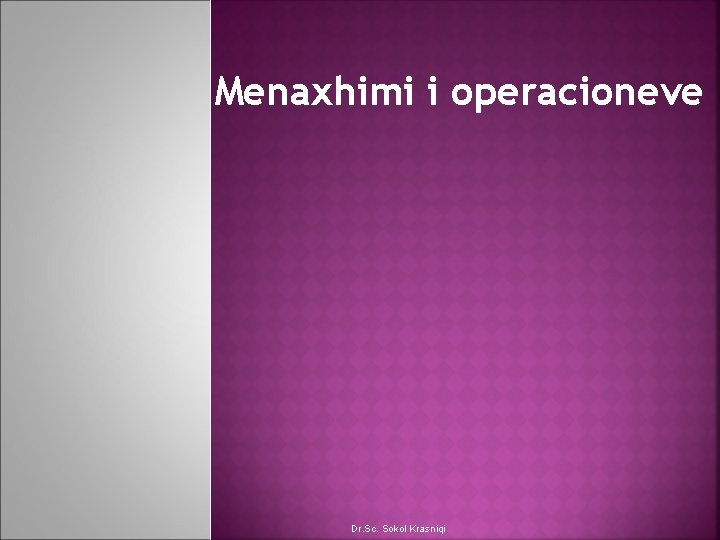 Menaxhimi i operacioneve

Dr.Sc. Sokol Krasniqi